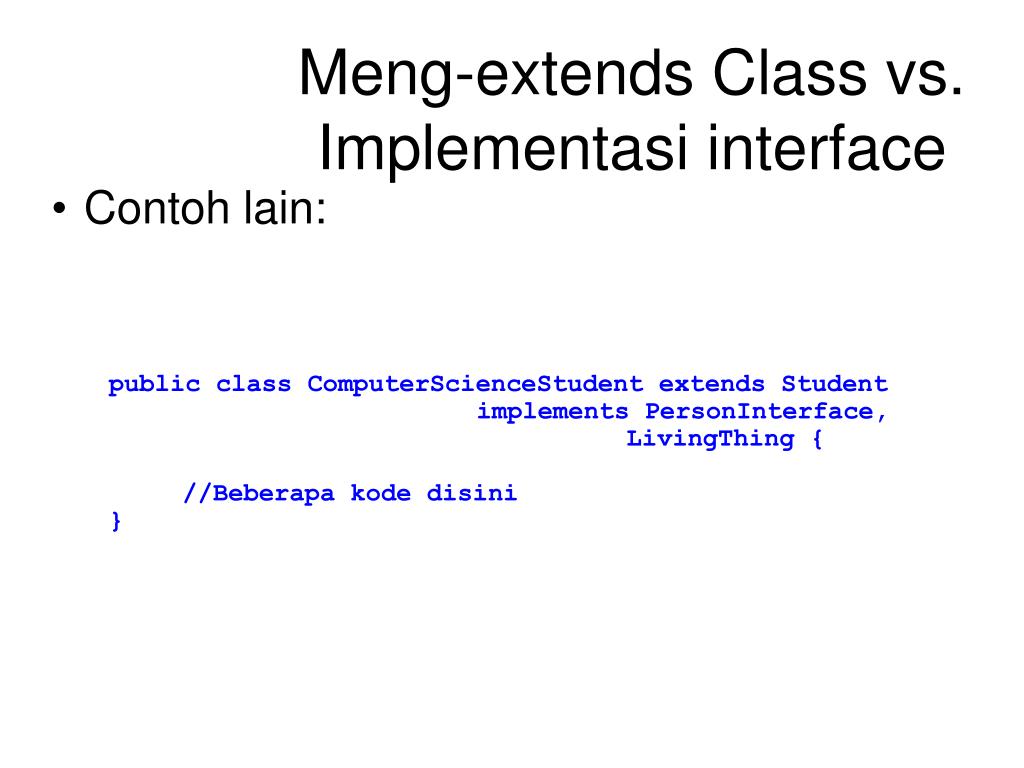 Meng-extends Class vs. Implementasi interface

• Contoh lain:

public class ComputerScienceStudent extends Student
                        implements PersonInterface,
                                LivingThing {

    //Beberapa kode disini
}